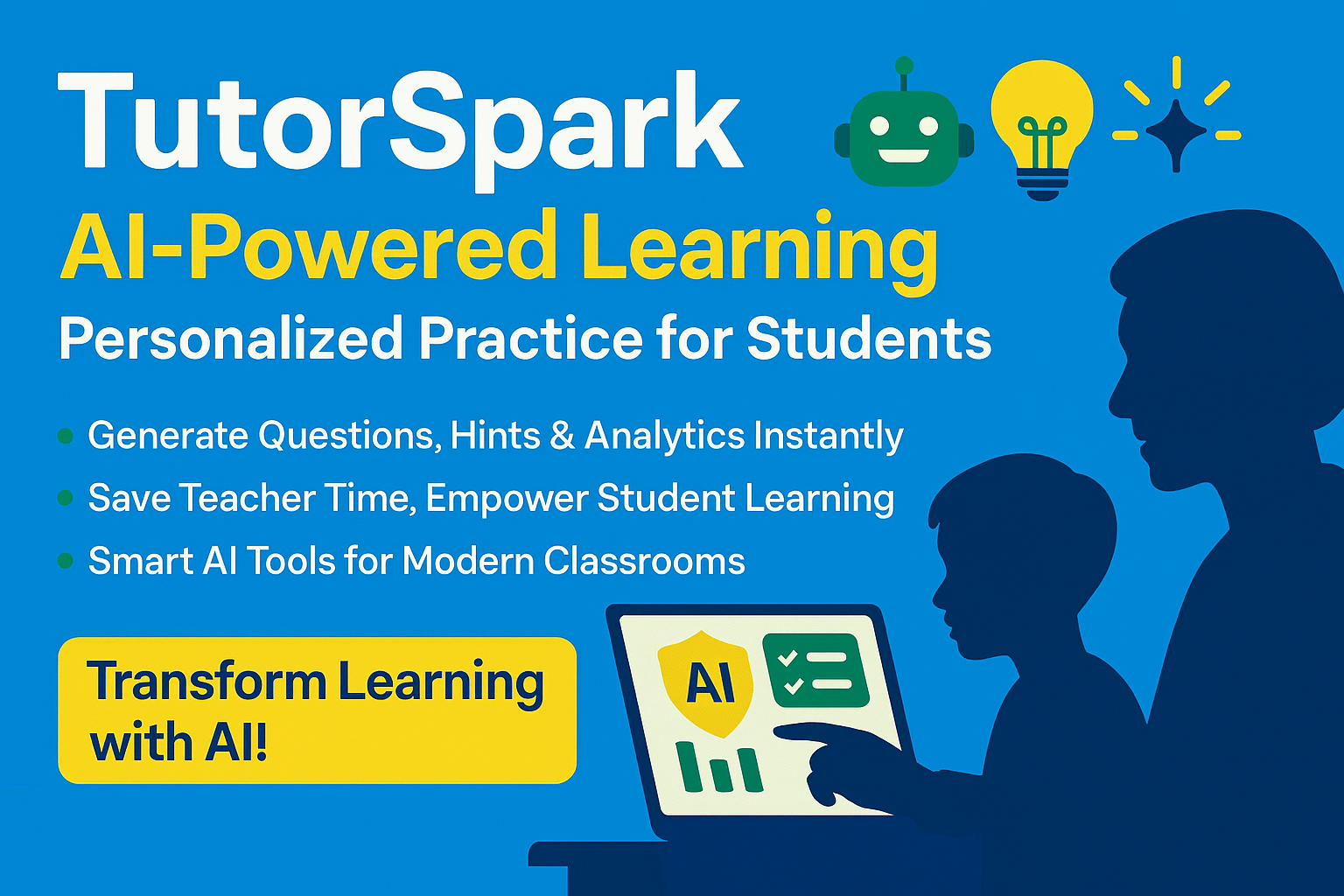 TutorSpark
AI-Powered Learning
Personalized Practice for Students

• Generate Questions, Hints & Analytics Instantly
• Save Teacher Time, Empower Student Learning
• Smart AI Tools for Modern Classrooms

Transform Learning with AI!

AI